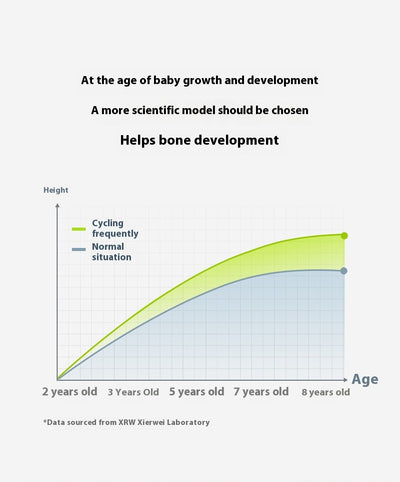 At the age of baby growth and development

A more scientific model should be chosen

Helps bone development

Height

Cycling frequently

Normal situation

Age

2 years old 3 Years Old 5 years old 7 years old 8 years old

*Data sourced from XRW Xierwei Laboratory